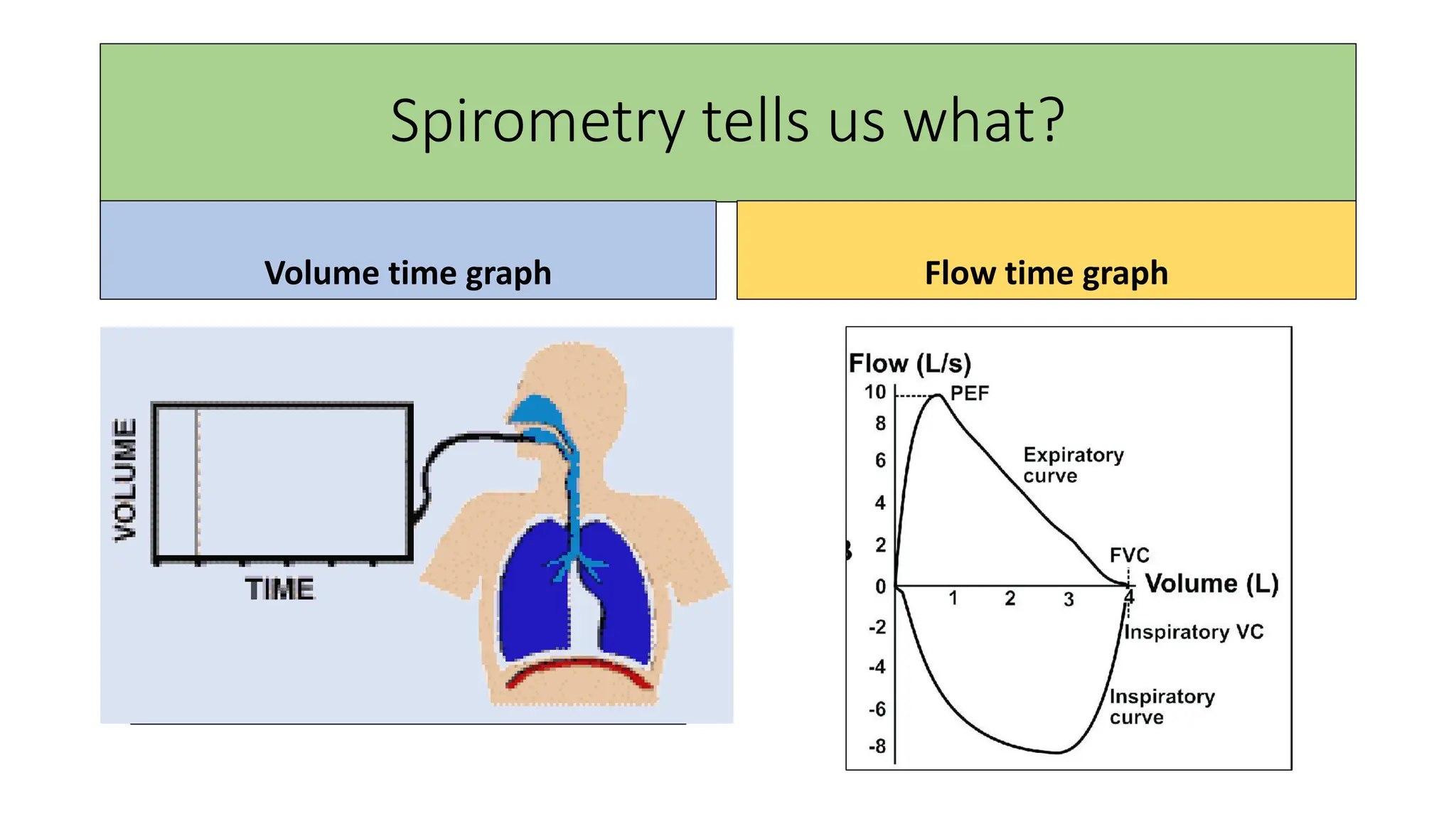 Spirometry tells us what?

Volume time graph

Flow time graph

VOLUME

TIME

Flow (L/s)

10
8
6
4
2
0
-2
-4
-6
-8

PEF

Expiratory curve

FVC

Volume (L)

1 2 3 4

Inspiratory VC

Inspiratory curve